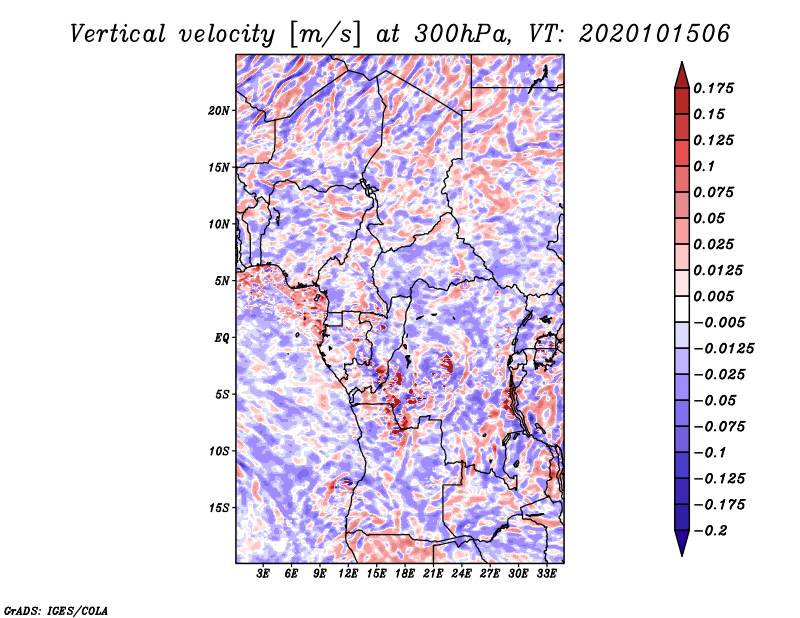 Vertical velocity [m/s] at 300hPa, VT: 2020101506

20N
15N
10N
5N
EQ
5S
10S
15S

3E 6E 9E 12E 15E 18E 21E 24E 27E 30E 33E

0.175
0.15
0.125
0.1
0.075
0.05
0.025
0.0125
0.005
−0.005
−0.0125
−0.025
−0.05
−0.075
−0.1
−0.125
−0.175
−0.2

GrADS: IGES/COLA